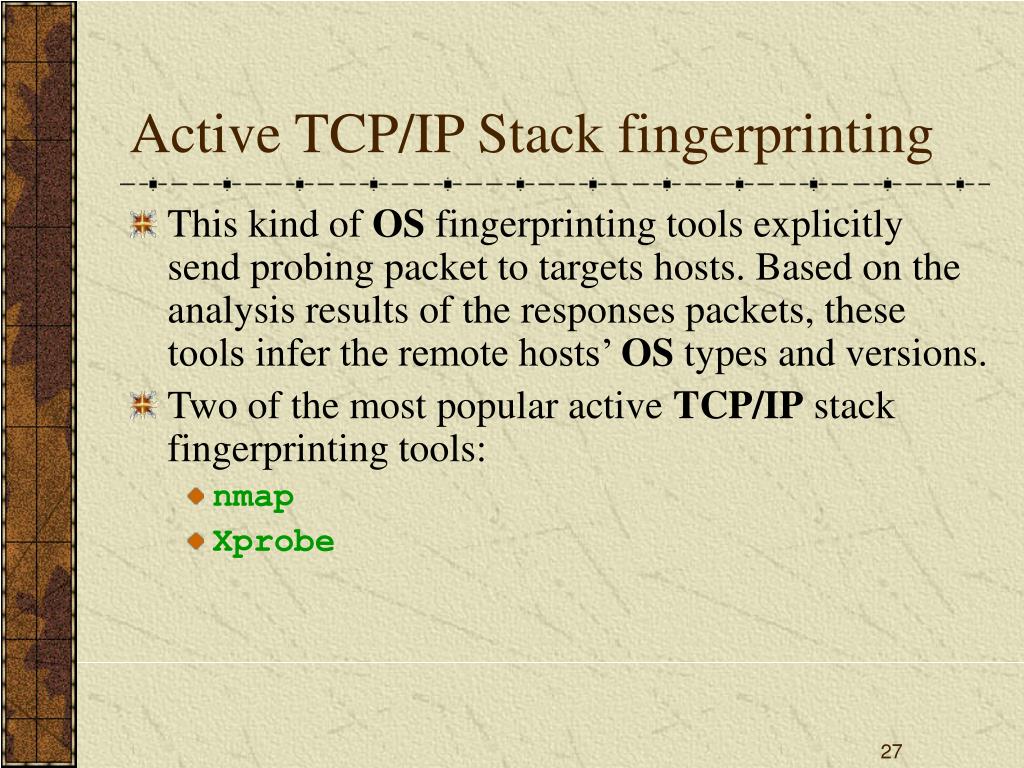 Active TCP/IP Stack fingerprinting

This kind of OS fingerprinting tools explicitly send probing packet to targets hosts. Based on the analysis results of the responses packets, these tools infer the remote hosts’ OS types and versions.

Two of the most popular active TCP/IP stack fingerprinting tools:

nmap

Xprobe

27